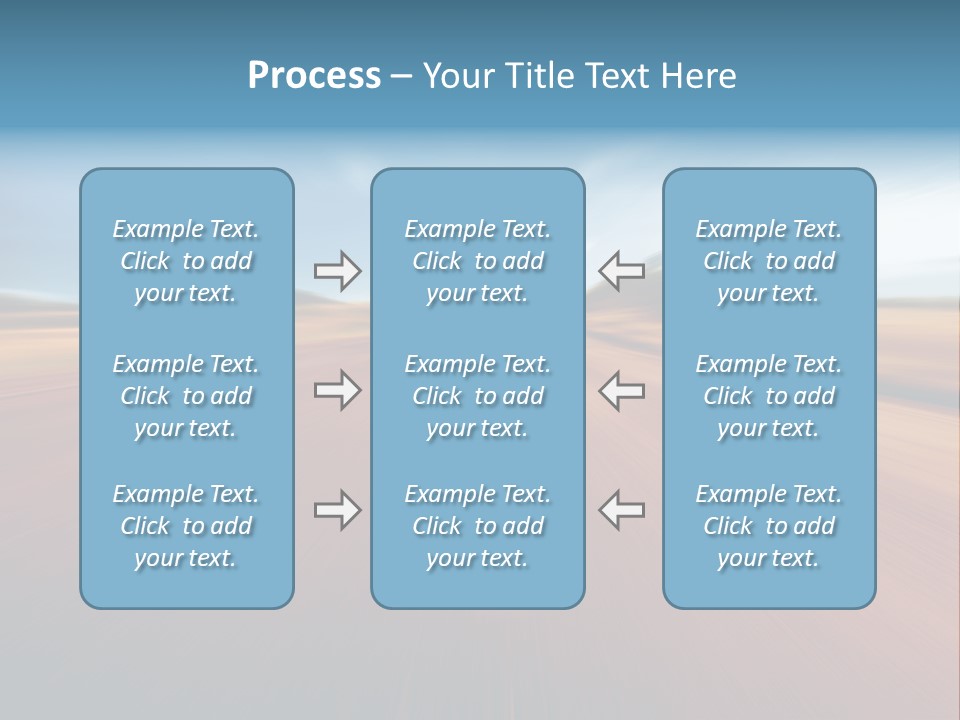 Process – Your Title Text Here

Example Text. Click to add your text.

Example Text. Click to add your text.

Example Text. Click to add your text.

Example Text. Click to add your text.

Example Text. Click to add your text.

Example Text. Click to add your text.

Example Text. Click to add your text.

Example Text. Click to add your text.

Example Text. Click to add your text.